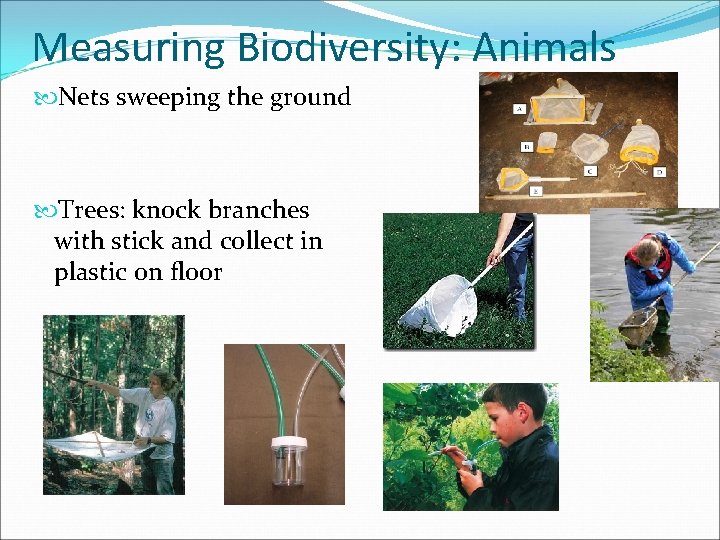 Measuring Biodiversity: Animals

Nets sweeping the ground

Trees: knock branches with stick and collect in plastic on floor

A
B
C
D
E